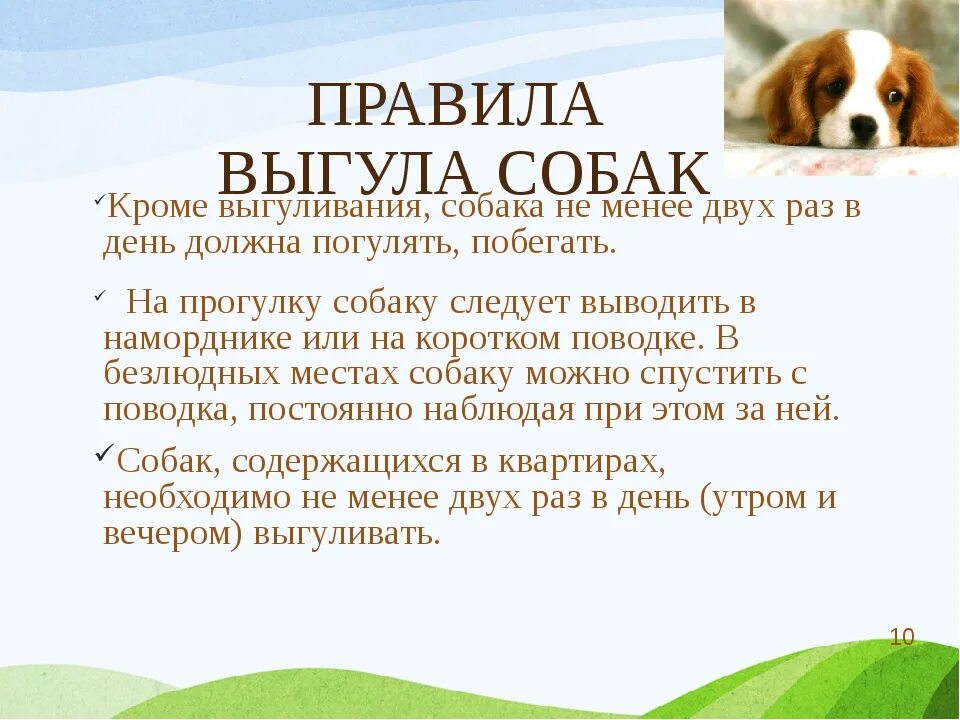 ПРАВИЛА ВЫГУЛА СОБАК

✓Кроме выгуливания, собака не менее двух раз в день должна погулять, побегать.

✓ На прогулку собаку следует выводить в наморднике или на коротком поводке. В безлюдных местах собаку можно спустить с поводка, постоянно наблюдая при этом за ней.

✓Собак, содержащихся в квартирах, необходимо не менее двух раз в день (утром и вечером) выгуливать.

10